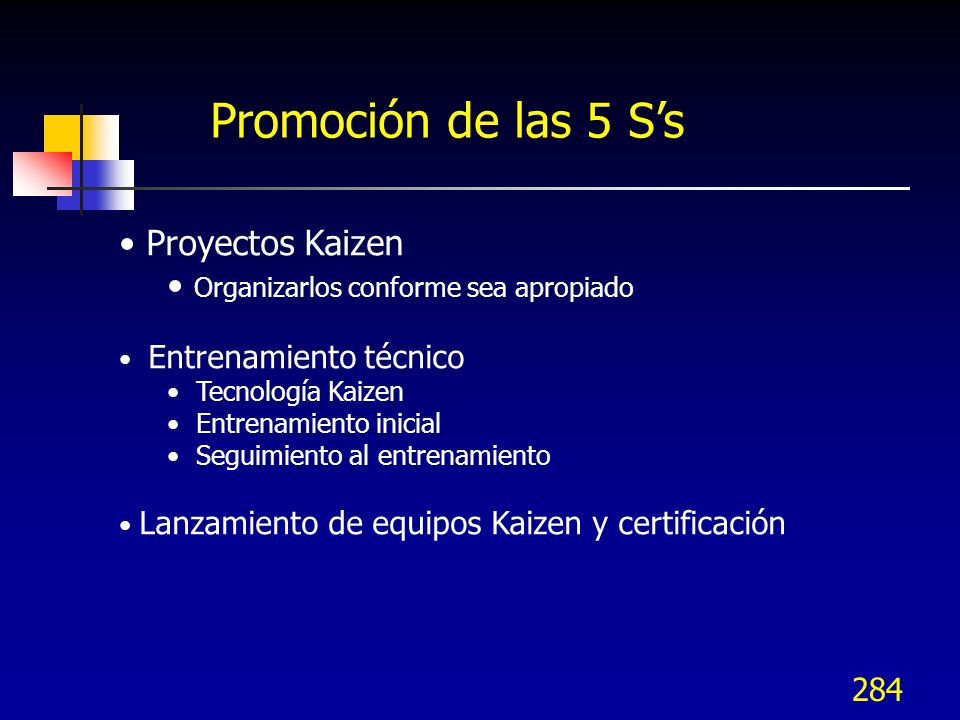 Promoción de las 5 S’s

• Proyectos Kaizen
  • Organizarlos conforme sea apropiado

• Entrenamiento técnico
  • Tecnología Kaizen
  • Entrenamiento inicial
  • Seguimiento al entrenamiento

• Lanzamiento de equipos Kaizen y certificación

284